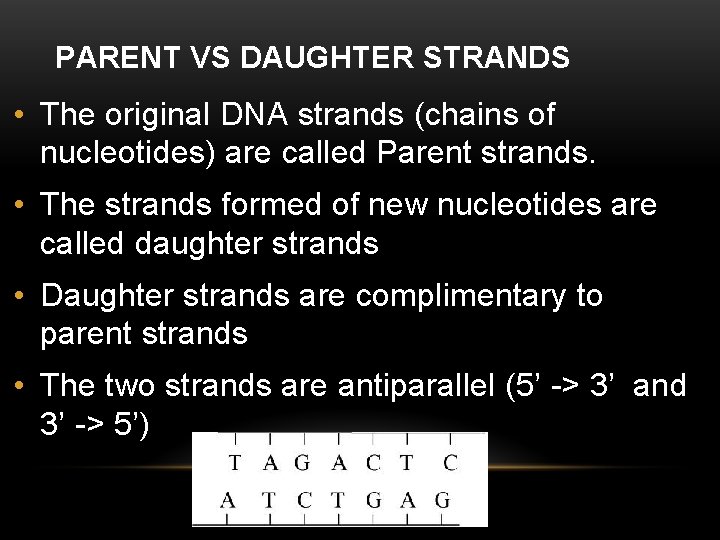 PARENT VS DAUGHTER STRANDS

• The original DNA strands (chains of nucleotides) are called Parent strands.

• The strands formed of new nucleotides are called daughter strands

• Daughter strands are complimentary to parent strands

• The two strands are antiparallel (5’ -> 3’ and 3’ -> 5’)

T A G A C T C

A T C T G A G